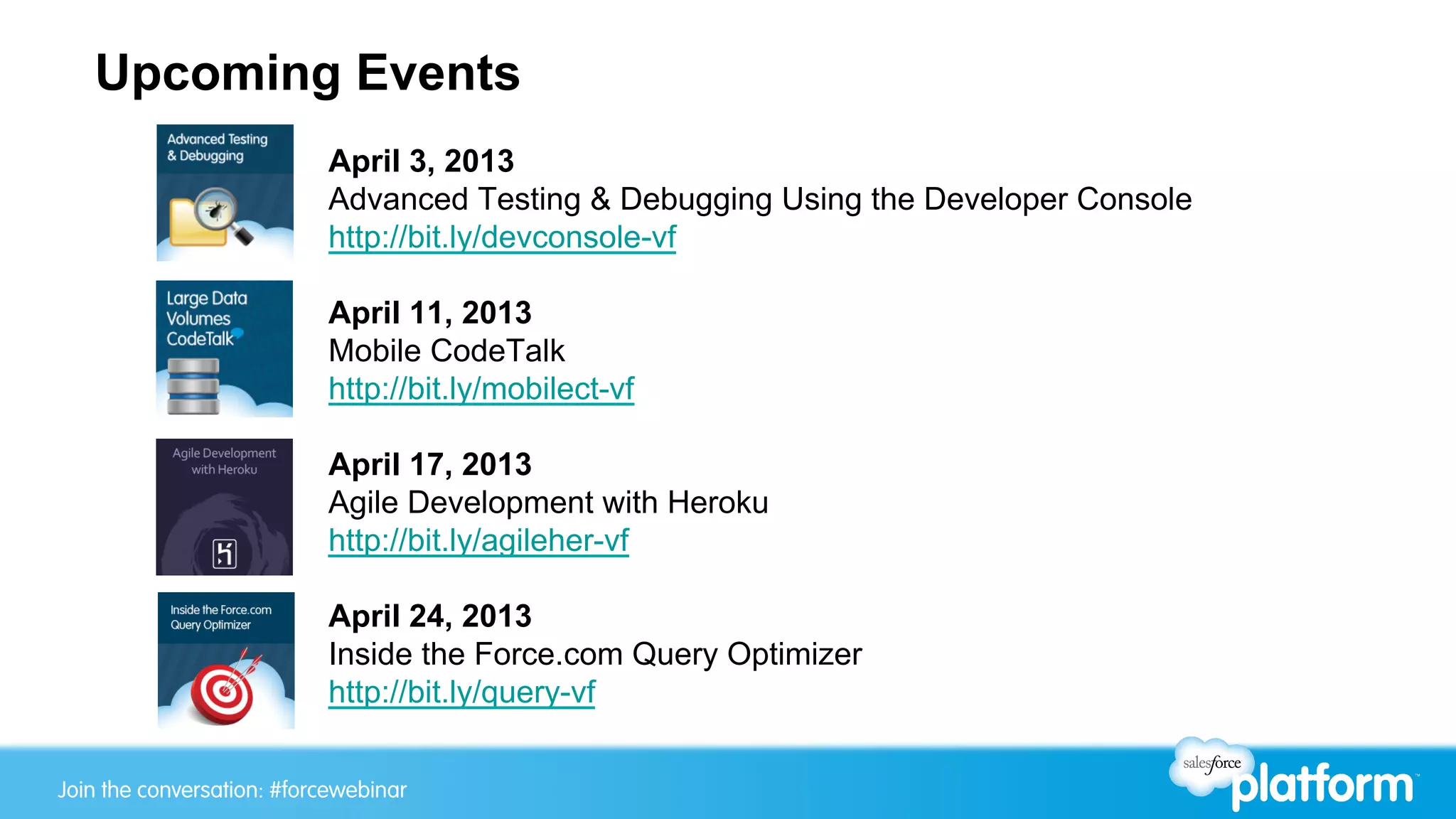 Upcoming Events

Advanced Testing & Debugging

April 3, 2013
Advanced Testing & Debugging Using the Developer Console
http://bit.ly/devconsole-vf

Large Data Volumes CodeTalk

April 11, 2013
Mobile CodeTalk
http://bit.ly/mobilect-vf

Agile Development with Heroku

April 17, 2013
Agile Development with Heroku
http://bit.ly/agileher-vf

Inside the Force.com Query Optimizer

April 24, 2013
Inside the Force.com Query Optimizer
http://bit.ly/query-vf

Join the conversation: #forcewebinar

salesforce platform